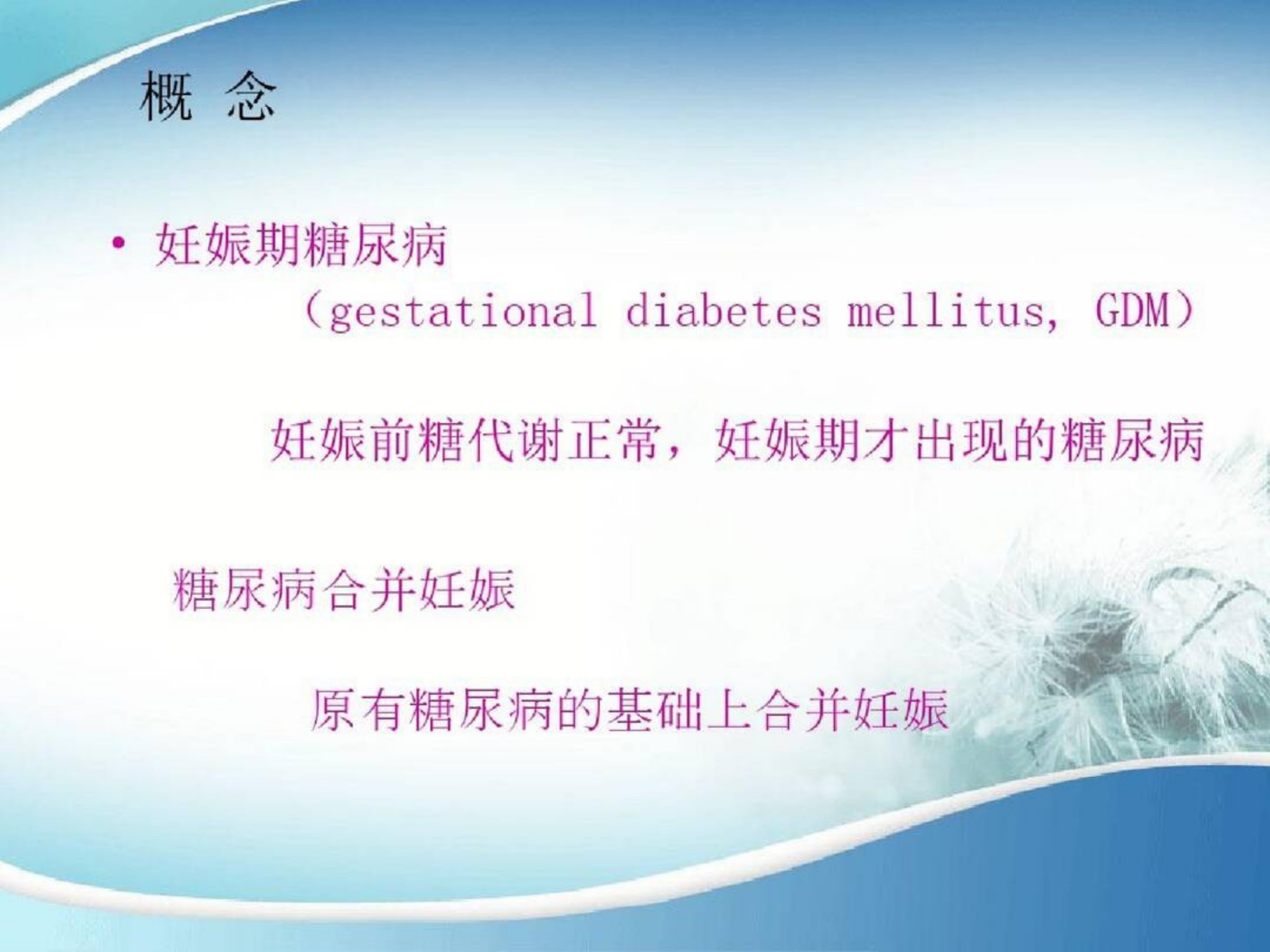 概 念

• 妊娠期糖尿病

（gestational diabetes mellitus, GDM）

妊娠前糖代谢正常，妊娠期才出现的糖尿病

糖尿病合并妊娠

原有糖尿病的基础上合并妊娠